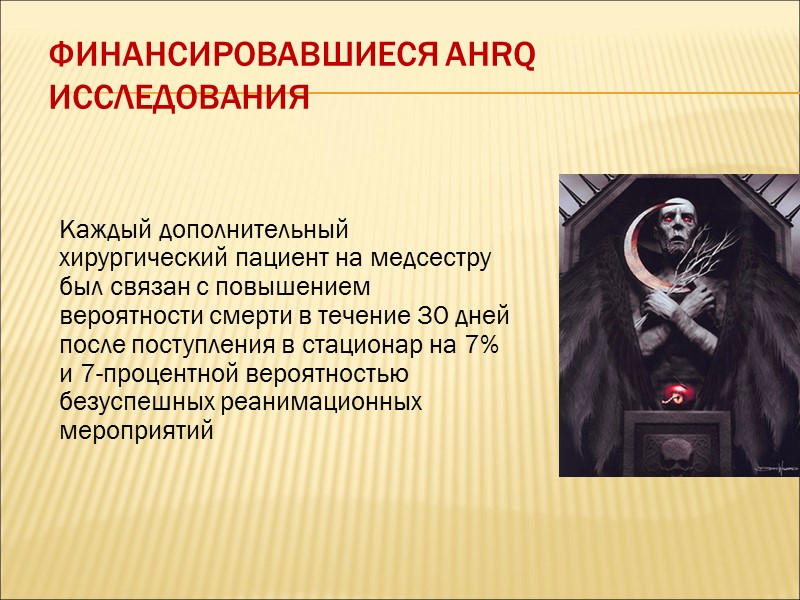 ФИНАНСИРОВАВШИЕСЯ AHRQ ИССЛЕДОВАНИЯ

Каждый дополнительный хирургический пациент на медсестру был связан с повышением вероятности смерти в течение 30 дней после поступления в стационар на 7% и 7-процентной вероятностью безуспешных реанимационных мероприятий